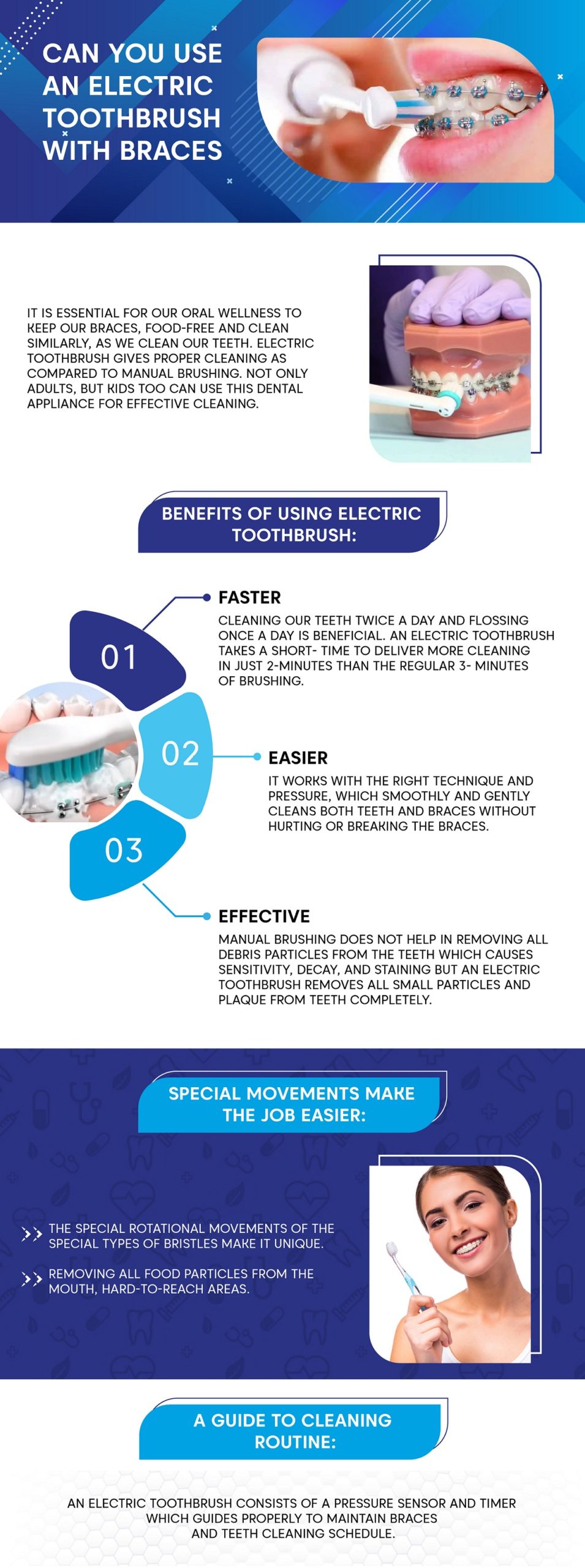 CAN YOU USE AN ELECTRIC TOOTHBRUSH WITH BRACES

IT IS ESSENTIAL FOR OUR ORAL WELLNESS TO KEEP OUR BRACES, FOOD-FREE AND CLEAN SIMILARLY, AS WE CLEAN OUR TEETH. ELECTRIC TOOTHBRUSH GIVES PROPER CLEANING AS COMPARED TO MANUAL BRUSHING. NOT ONLY ADULTS, BUT KIDS TOO CAN USE THIS DENTAL APPLIANCE FOR EFFECTIVE CLEANING.

BENEFITS OF USING ELECTRIC TOOTHBRUSH:

01

FASTER

CLEANING OUR TEETH TWICE A DAY AND FLOSSING ONCE A DAY IS BENEFICIAL. AN ELECTRIC TOOTHBRUSH TAKES A SHORT- TIME TO DELIVER MORE CLEANING IN JUST 2-MINUTES THAN THE REGULAR 3- MINUTES OF BRUSHING.

02

EASIER

IT WORKS WITH THE RIGHT TECHNIQUE AND PRESSURE, WHICH SMOOTHLY AND GENTLY CLEANS BOTH TEETH AND BRACES WITHOUT HURTING OR BREAKING THE BRACES.

03

EFFECTIVE

MANUAL BRUSHING DOES NOT HELP IN REMOVING ALL DEBRIS PARTICLES FROM THE TEETH WHICH CAUSES SENSITIVITY, DECAY, AND STAINING BUT AN ELECTRIC TOOTHBRUSH REMOVES ALL SMALL PARTICLES AND PLAQUE FROM TEETH COMPLETELY.

SPECIAL MOVEMENTS MAKE THE JOB EASIER:

THE SPECIAL ROTATIONAL MOVEMENTS OF THE SPECIAL TYPES OF BRISTLES MAKE IT UNIQUE.

REMOVING ALL FOOD PARTICLES FROM THE MOUTH, HARD-TO-REACH AREAS.

A GUIDE TO CLEANING ROUTINE:

AN ELECTRIC TOOTHBRUSH CONSISTS OF A PRESSURE SENSOR AND TIMER WHICH GUIDES PROPERLY TO MAINTAIN BRACES AND TEETH CLEANING SCHEDULE.